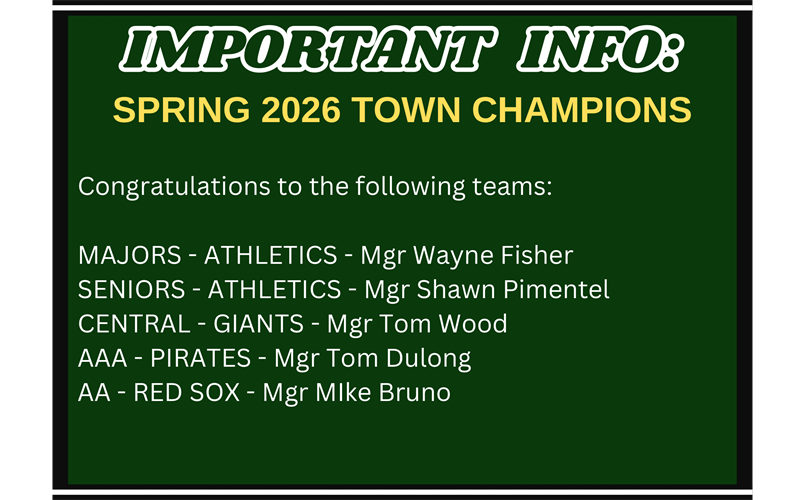 IMPORTANT INFO:
SPRING 2026 TOWN CHAMPIONS

Congratulations to the following teams:

MAJORS - ATHLETICS - Mgr Wayne Fisher
SENIORS - ATHLETICS - Mgr Shawn Pimentel
CENTRAL - GIANTS - Mgr Tom Wood
AAA - PIRATES - Mgr Tom Dulong
AA - RED SOX - Mgr MIke Bruno